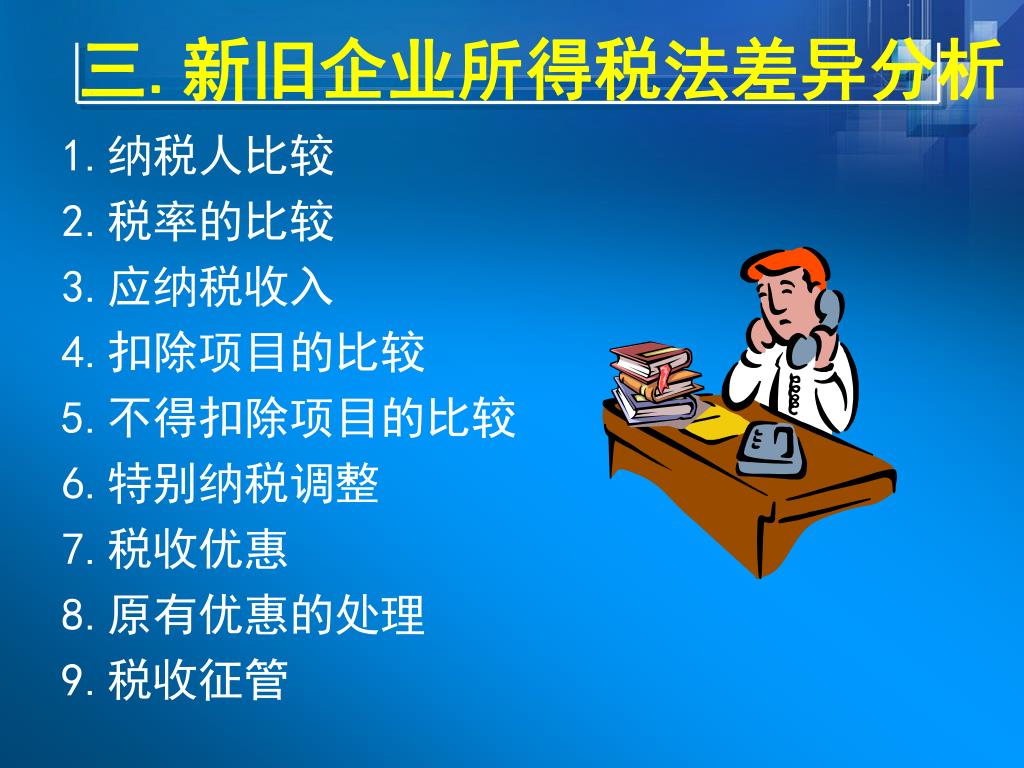 三. 新旧企业所得税法差异分析

1. 纳税人比较
2. 税率的比较
3. 应纳税收入
4. 扣除项目的比较
5. 不得扣除项目的比较
6. 特别纳税调整
7. 税收优惠
8. 原有优惠的处理
9. 税收征管